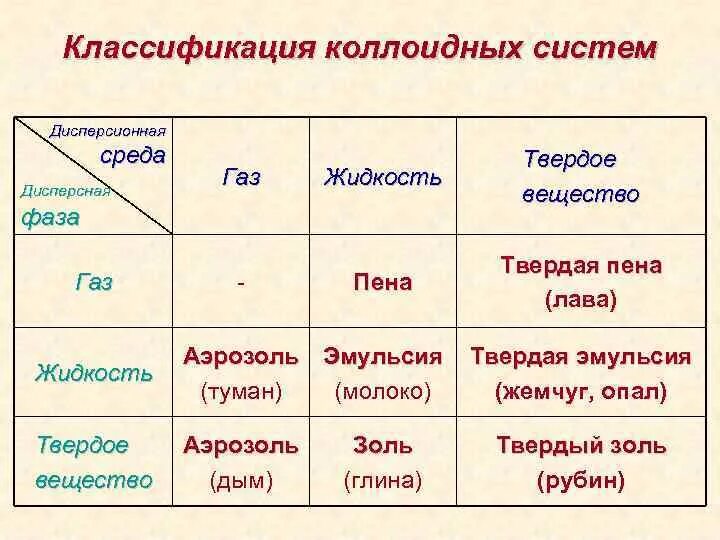 Классификация коллоидных систем

| Дисперсионная среда / Дисперсная фаза | Газ | Жидкость | Твердое вещество |
|---|---|---|---|
| Газ | - | Пена | Твердая пена (лава) |
| Жидкость | Аэрозоль (туман) | Эмульсия (молоко) | Твердая эмульсия (жемчуг, опал) |
| Твердое вещество | Аэрозоль (дым) | Золь (глина) | Твердый золь (рубин) |